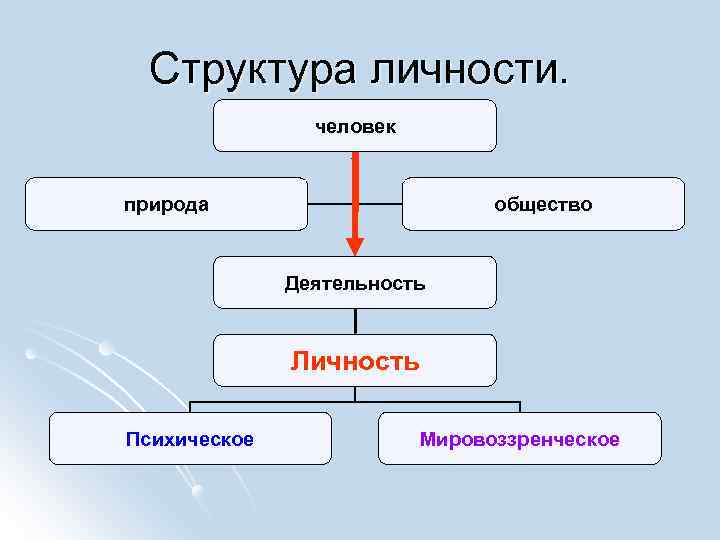 Структура личности.

человек

природа

общество

Деятельность

Личность

Психическое

Мировоззренческое